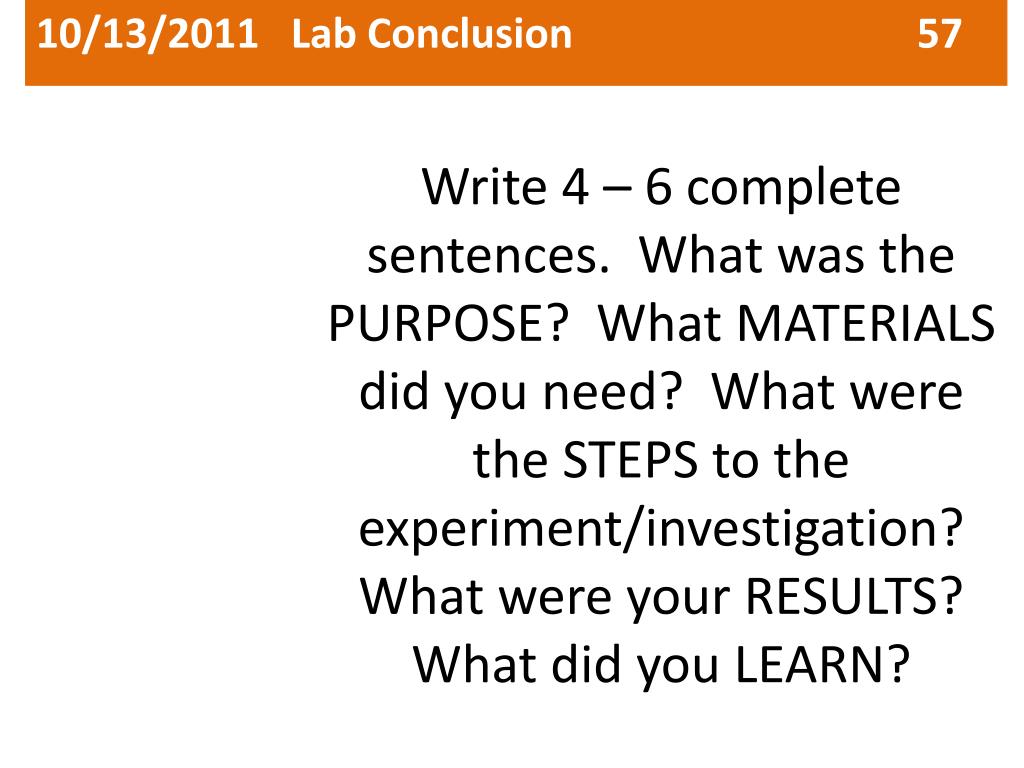 10/13/2011 Lab Conclusion 57

Write 4 – 6 complete sentences. What was the PURPOSE? What MATERIALS did you need? What were the STEPS to the experiment/investigation? What were your RESULTS? What did you LEARN?